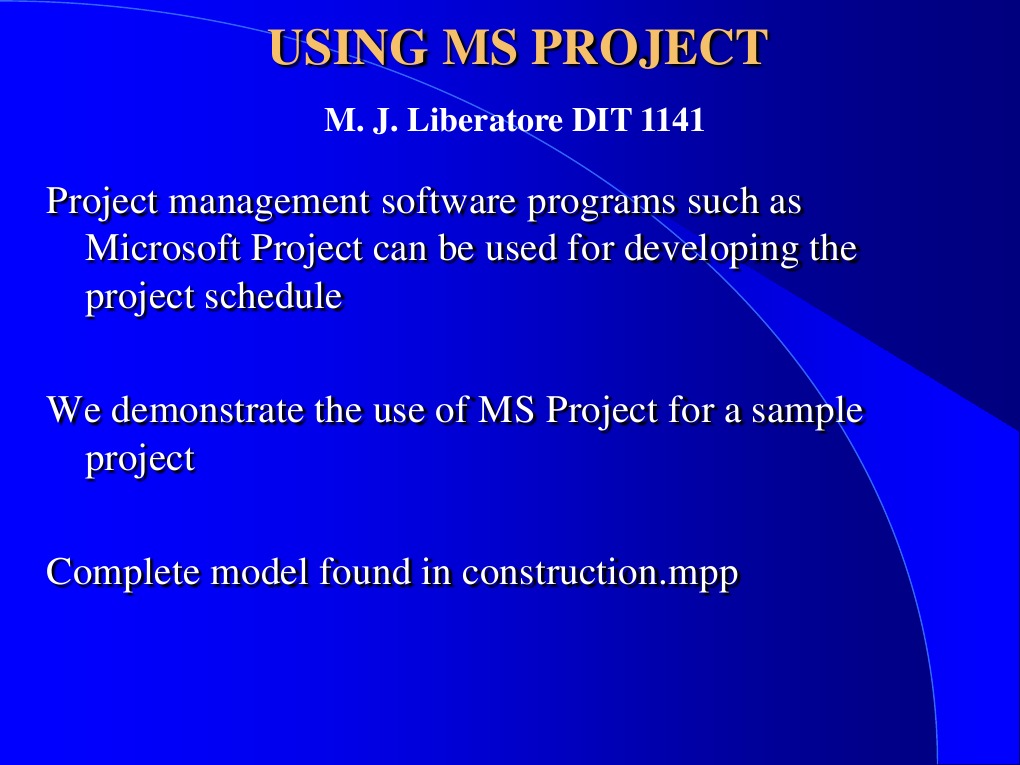 USING MS PROJECT

M. J. Liberatore DIT 1141

Project management software programs such as Microsoft Project can be used for developing the project schedule

We demonstrate the use of MS Project for a sample project

Complete model found in construction.mpp